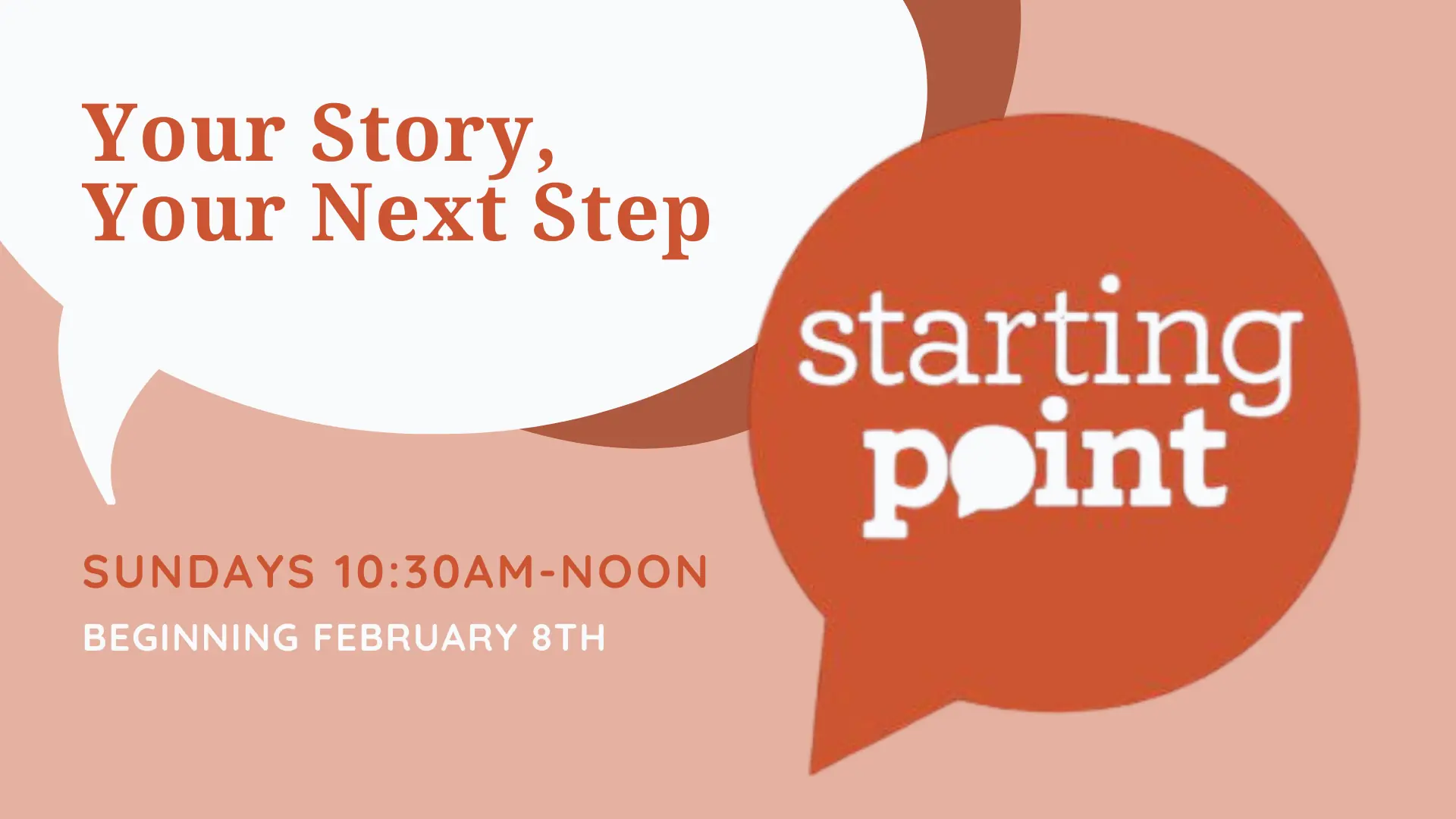 Your Story,
Your Next Step

starting point

SUNDAYS 10:30AM-NOON

BEGINNING FEBRUARY 8TH